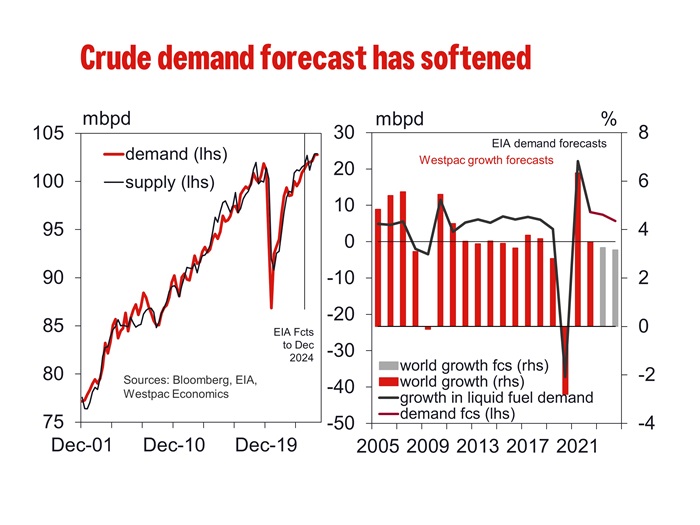 Crude demand forecast has softened

mbpd

105
100
95
90
85
80
75

demand (lhs)
supply (lhs)

EIA Fcts to Dec 2024

Sources: Bloomberg, EIA, Westpac Economics

Dec-01
Dec-10
Dec-19

mbpd
%

30
20
10
0
-10
-20
-30
-40
-50

8
6
4
2
0
-2
-4

EIA demand forecasts
Westpac growth forecasts

world growth fcs (rhs)
world growth (rhs)
growth in liquid fuel demand
demand fcs (lhs)

2005
2009
2013
2017
2021